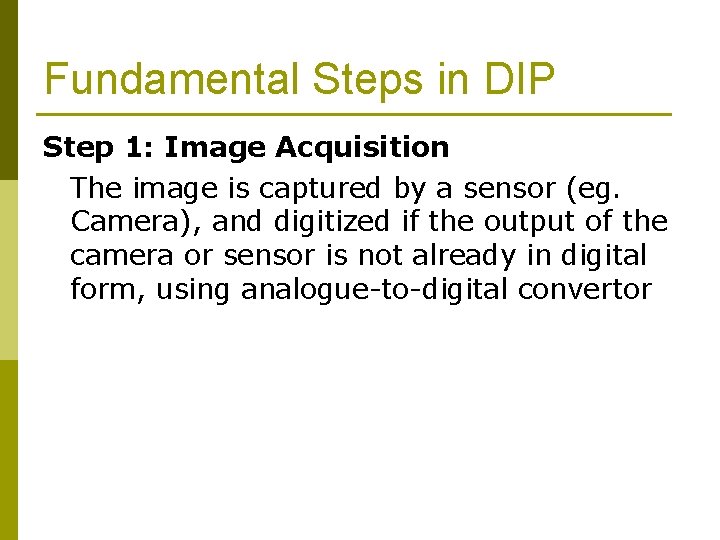 Fundamental Steps in DIP

Step 1: Image Acquisition

The image is captured by a sensor (eg. Camera), and digitized if the output of the camera or sensor is not already in digital form, using analogue-to-digital convertor